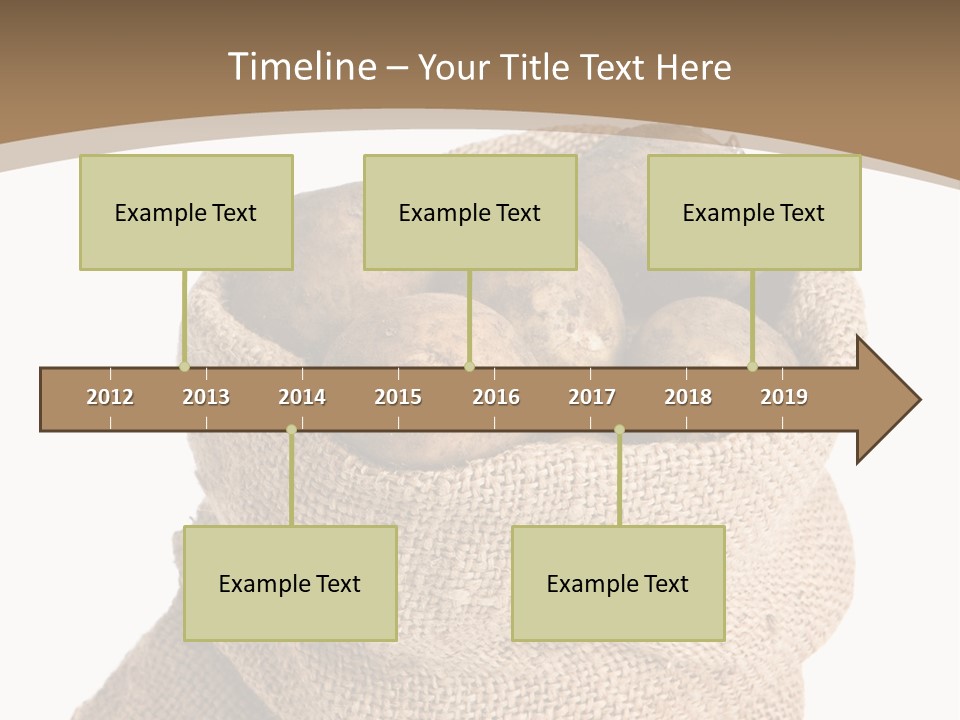 Timeline – Your Title Text Here

Example Text

Example Text

Example Text

2012 2013 2014 2015 2016 2017 2018 2019

Example Text

Example Text